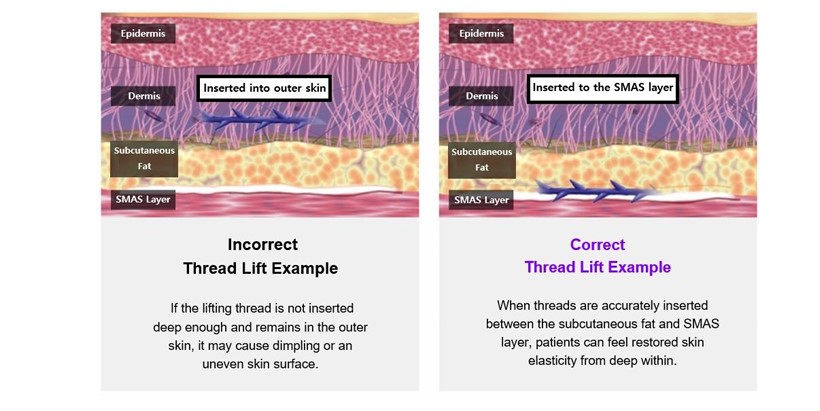 Epidermis

Dermis

Inserted into outer skin

Subcutaneous Fat

SMAS Layer

Incorrect
Thread Lift Example

If the lifting thread is not inserted deep enough and remains in the outer skin, it may cause dimpling or an uneven skin surface.

Epidermis

Dermis

Inserted to the SMAS layer

Subcutaneous Fat

SMAS Layer

Correct
Thread Lift Example

When threads are accurately inserted between the subcutaneous fat and SMAS layer, patients can feel restored skin elasticity from deep within.